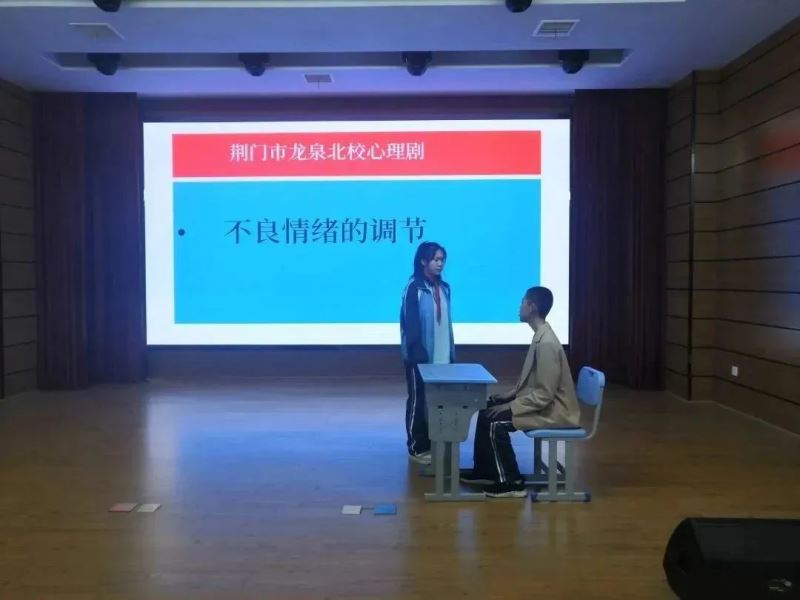 荆门市龙泉北校心理剧

• 不良情绪的调节